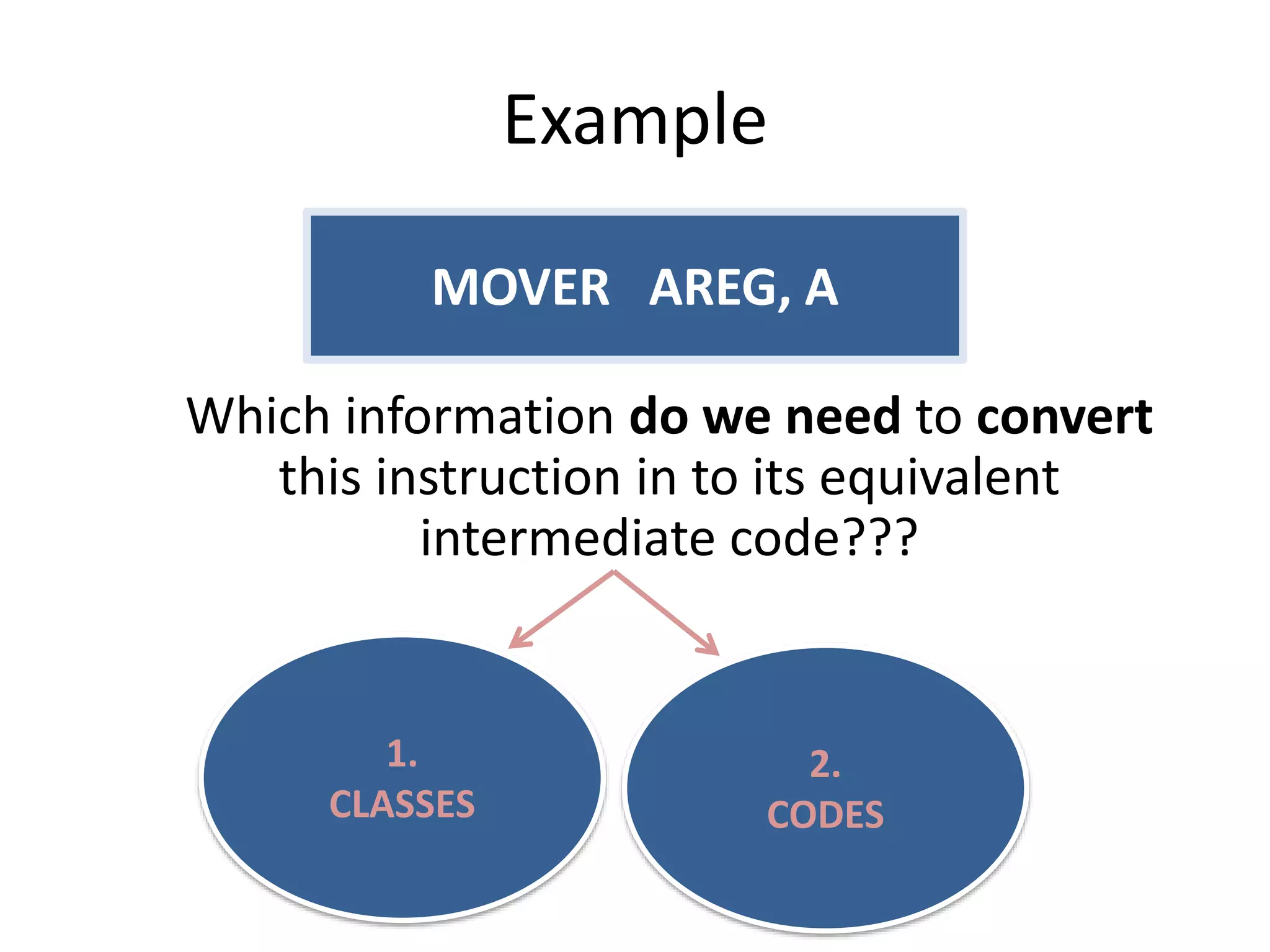 Example

MOVER AREG, A

Which information do we need to convert this instruction in to its equivalent intermediate code???

1.
CLASSES

2.
CODES